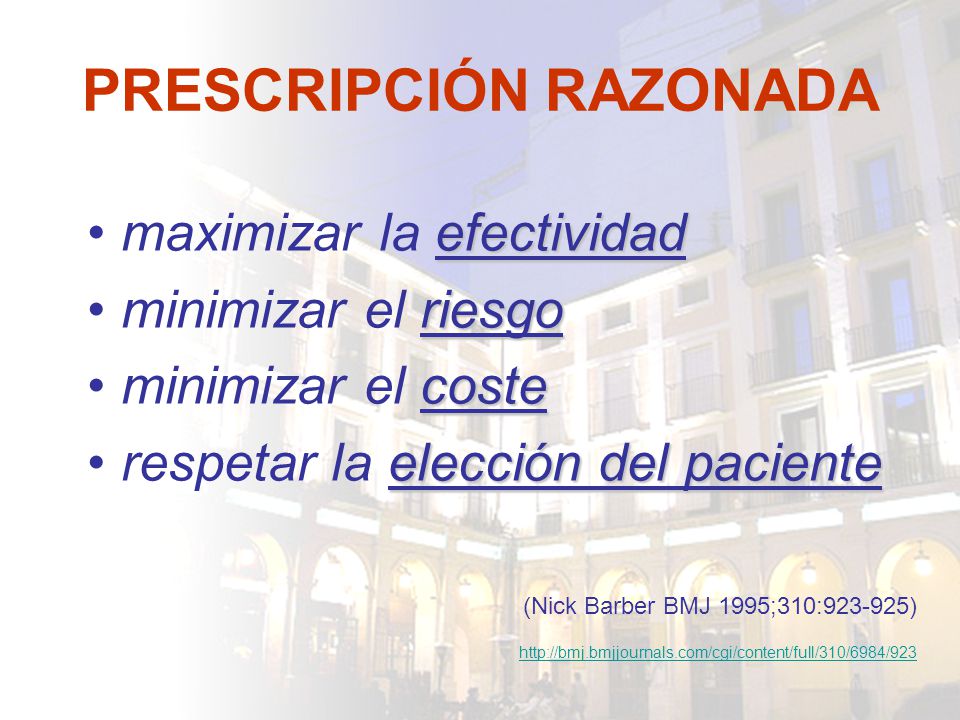 PRESCRIPCIÓN RAZONADA

• maximizar la efectividad
• minimizar el riesgo
• minimizar el coste
• respetar la elección del paciente

(Nick Barber BMJ 1995;310:923-925)

http://bmj.bmjjournals.com/cgi/content/full/310/6984/923